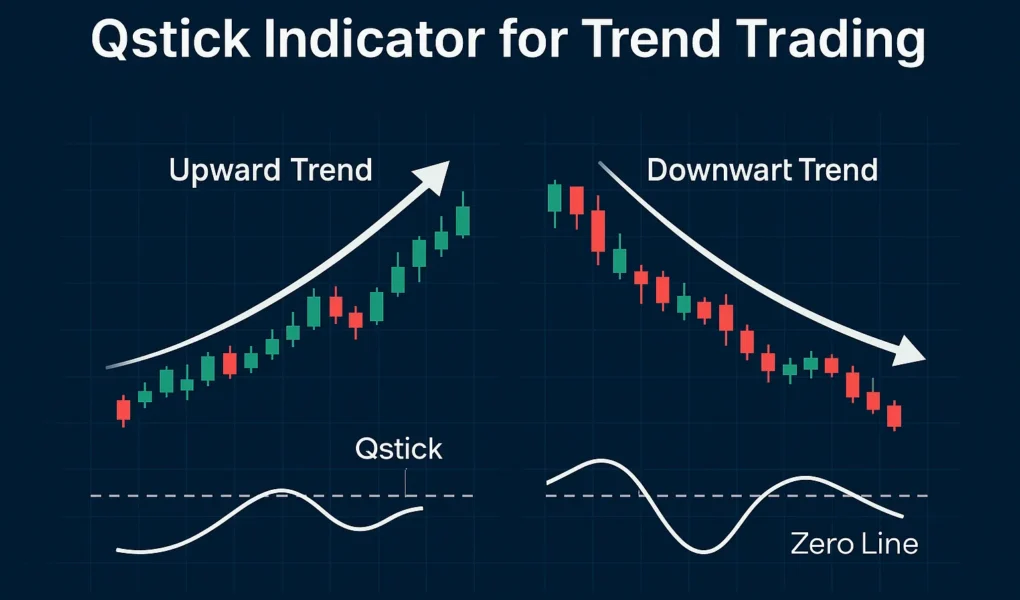 Qstick Indicator for Trend Trading

Upward Trend

Downwart Trend

Qstick

Zero Line